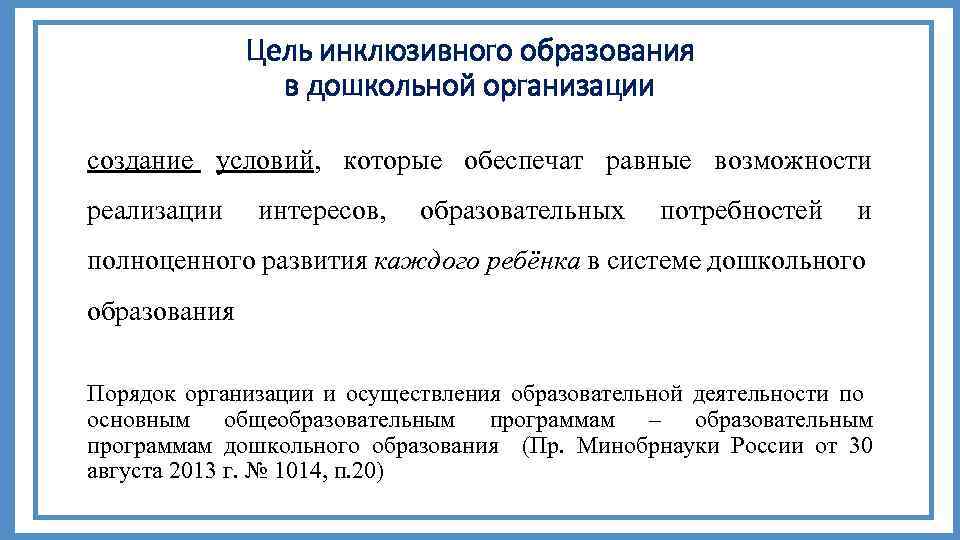 Цель инклюзивного образования
в дошкольной организации

создание условий, которые обеспечат равные возможности реализации интересов, образовательных потребностей и полноценного развития каждого ребёнка в системе дошкольного образования

Порядок организации и осуществления образовательной деятельности по основным общеобразовательным программам – образовательным программам дошкольного образования (Пр. Минобрнауки России от 30 августа 2013 г. № 1014, п.20)